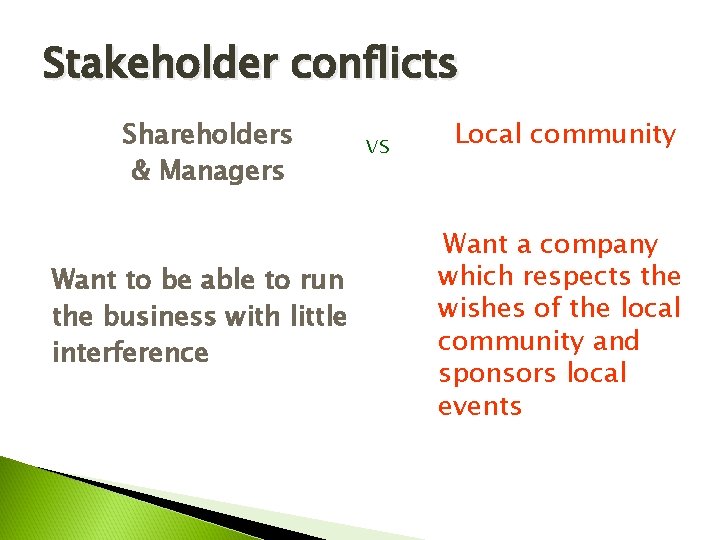 Stakeholder conflicts

Shareholders & Managers

vs

Local community

Want to be able to run the business with little interference

Want a company which respects the wishes of the local community and sponsors local events